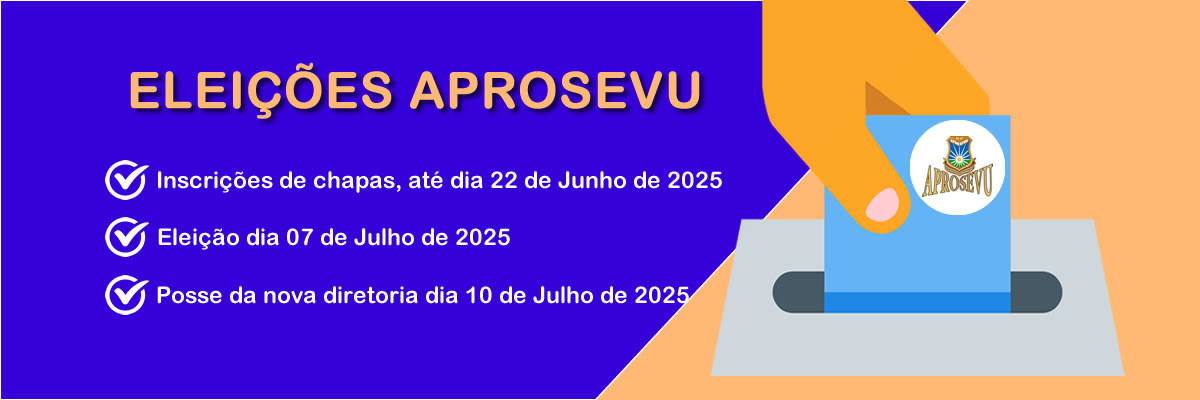 ELEIÇÕES APROSEVU

Inscrições de chapas, até dia 22 de Junho de 2025

Eleição dia 07 de Julho de 2025

Posse da nova diretoria dia 10 de Julho de 2025

APROSEVU